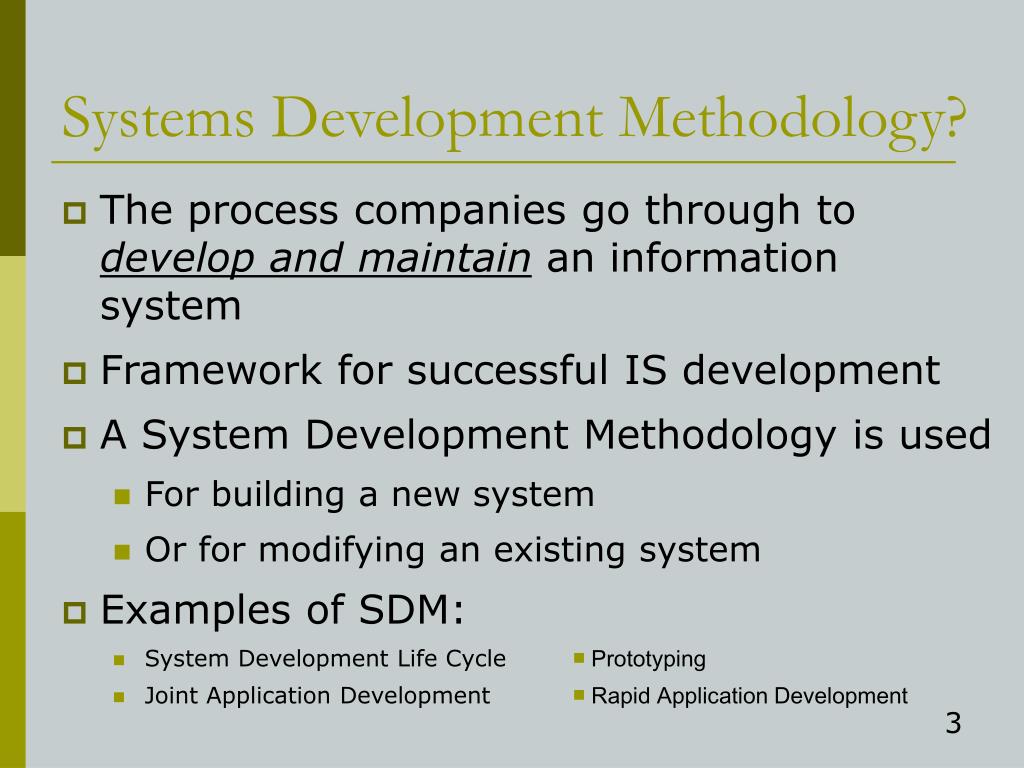 Systems Development Methodology?

The process companies go through to develop and maintain an information system

Framework for successful IS development

A System Development Methodology is used

For building a new system

Or for modifying an existing system

Examples of SDM:

System Development Life Cycle

Joint Application Development

Prototyping

Rapid Application Development

3